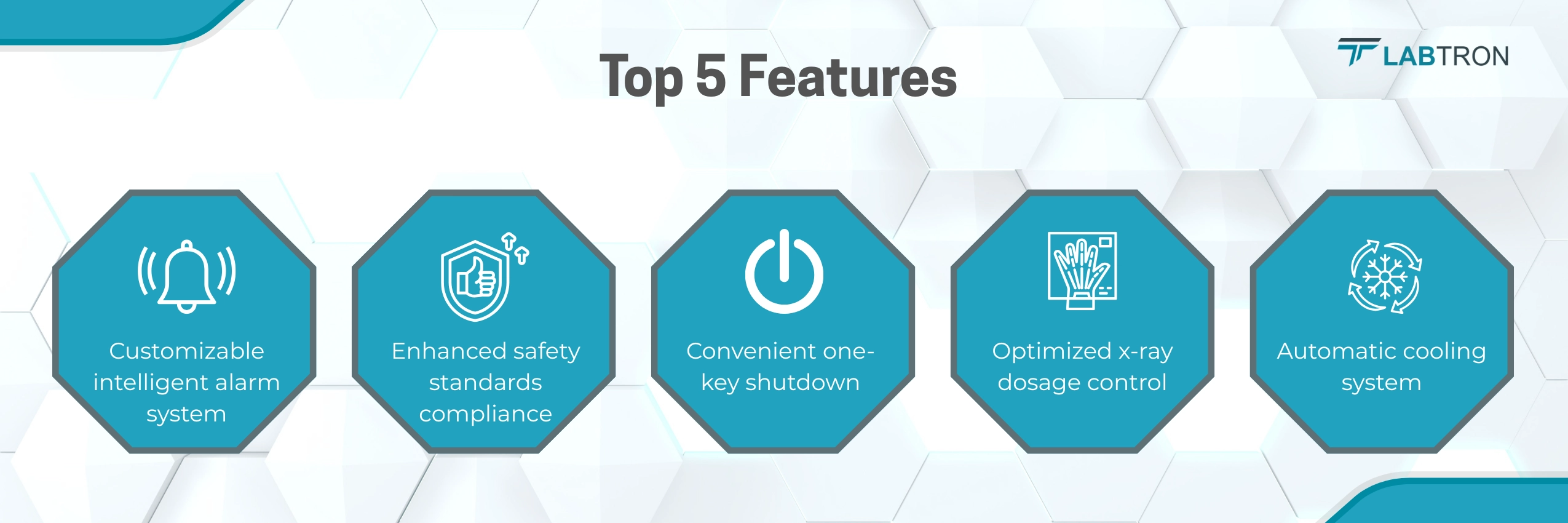 Top 5 Features

LABTRON

Customizable intelligent alarm system

Enhanced safety standards compliance

Convenient one-key shutdown

Optimized x-ray dosage control

Automatic cooling system